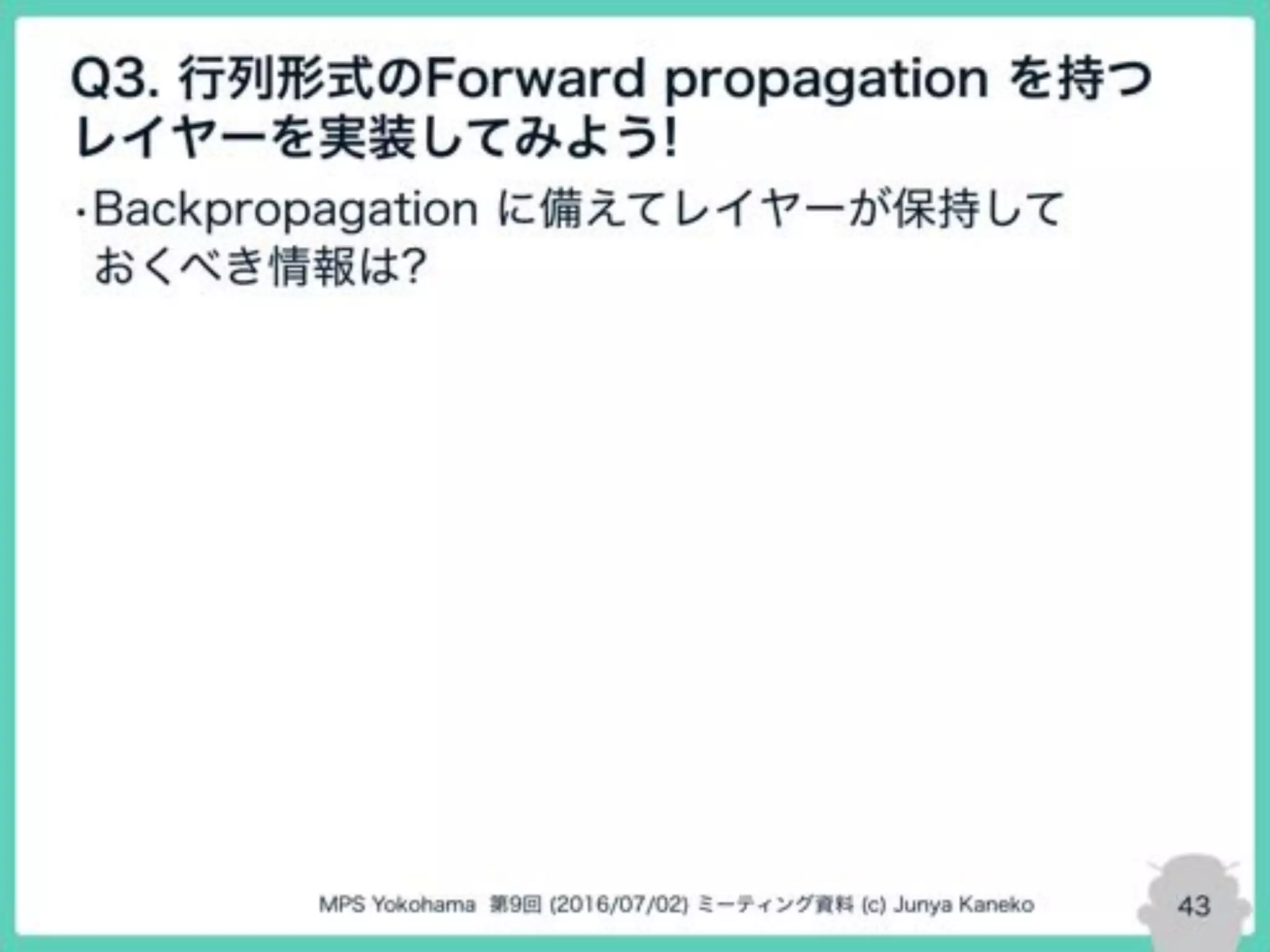 Q3. 行列形式のForward propagation を持つレイヤーを実装してみよう!

・Backpropagation に備えてレイヤーが保持しておくべき情報は?

MPS Yokohama 第9回 (2016/07/02) ミーティング資料 (c) Junya Kaneko

43